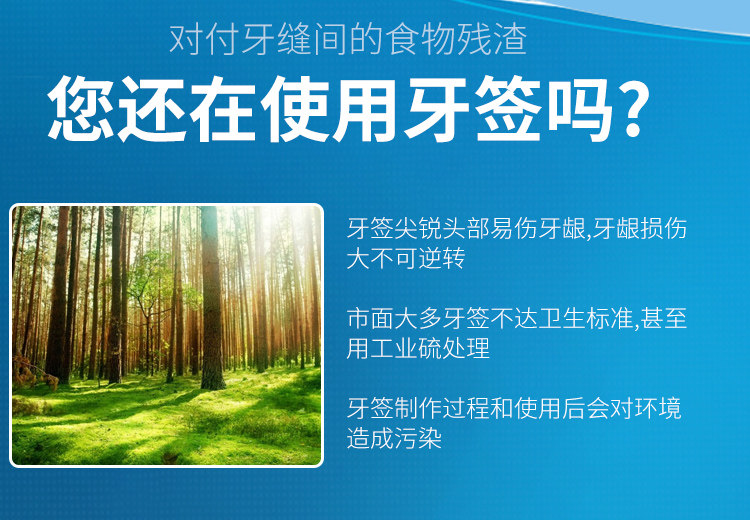 对付牙缝间的食物残渣

您还在使用牙签吗？

牙签尖锐头部易伤牙龈,牙龈损伤大不可逆转

市面大多牙签不达卫生标准,甚至用工业硫处理

牙签制作过程和使用后会对环境造成污染